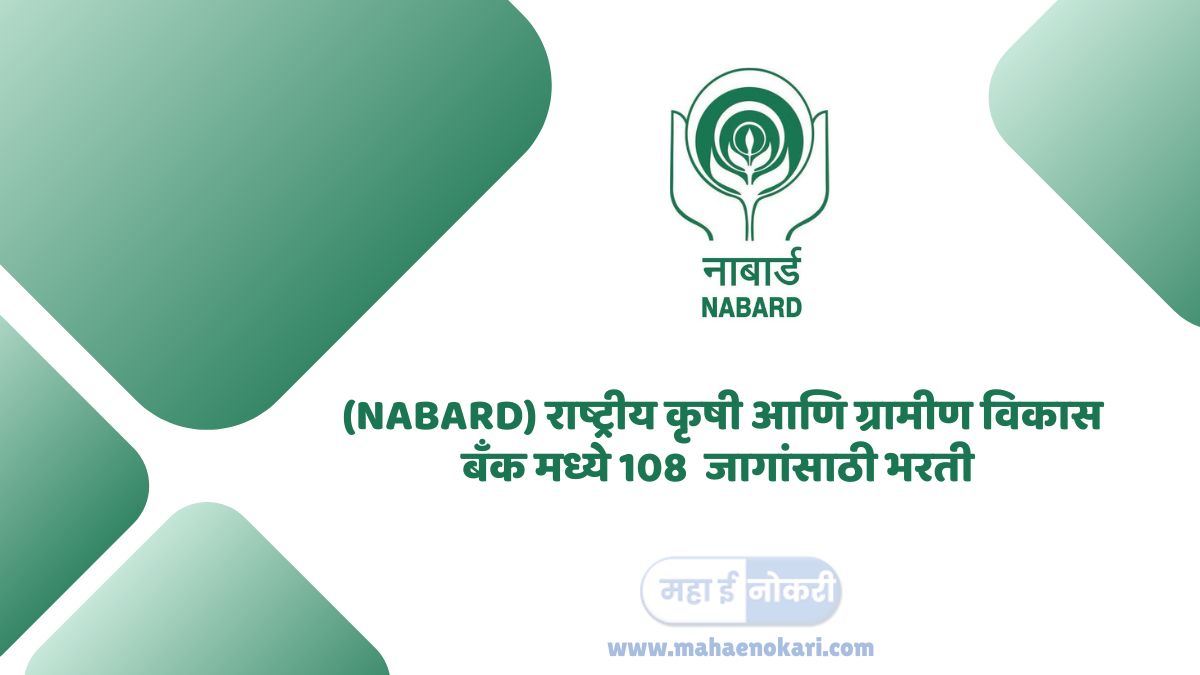 नाबार्ड
NABARD

(NABARD) राष्ट्रीय कृषी आणि ग्रामीण विकास बँक मध्ये 108 जागांसाठी भरती

महा ई नोकरी

www.mahaenokari.com